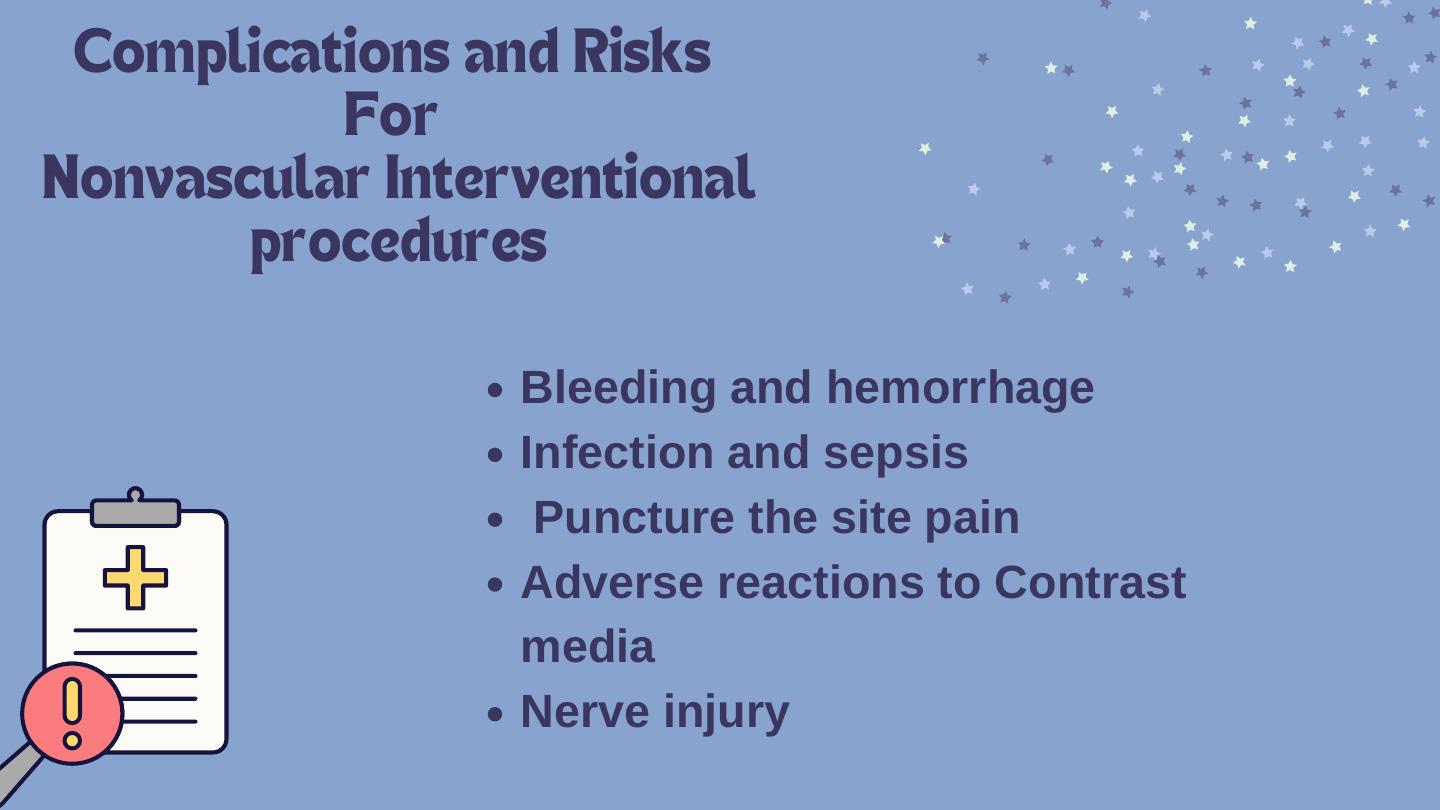 Complications and Risks
For
Nonvascular Interventional procedures

- Bleeding and hemorrhage
- Infection and sepsis
- Puncture the site pain
- Adverse reactions to Contrast media
- Nerve injury